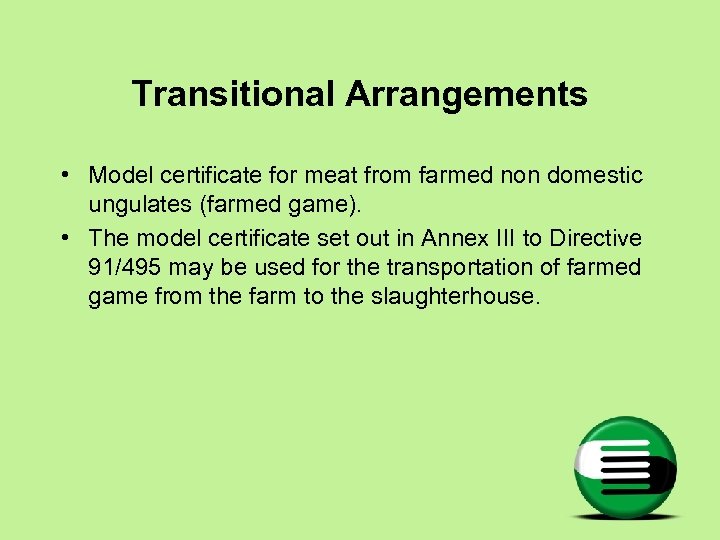 Transitional Arrangements

• Model certificate for meat from farmed non domestic ungulates (farmed game).
• The model certificate set out in Annex III to Directive 91/495 may be used for the transportation of farmed game from the farm to the slaughterhouse.